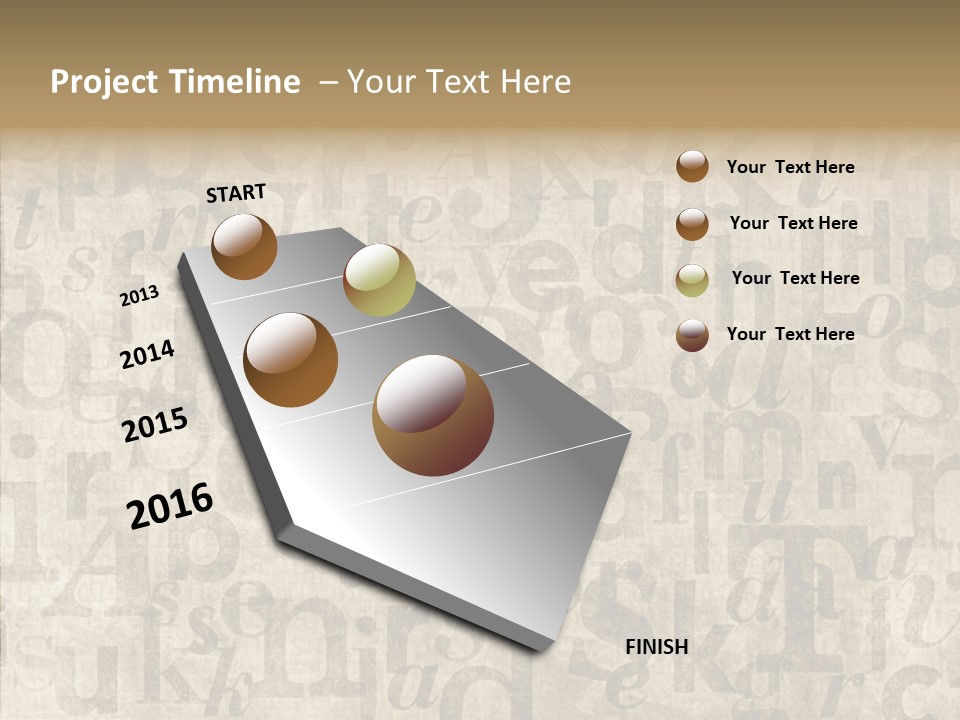 Project Timeline – Your Text Here

START

2013

2014

2015

2016

FINISH

Your Text Here

Your Text Here

Your Text Here

Your Text Here